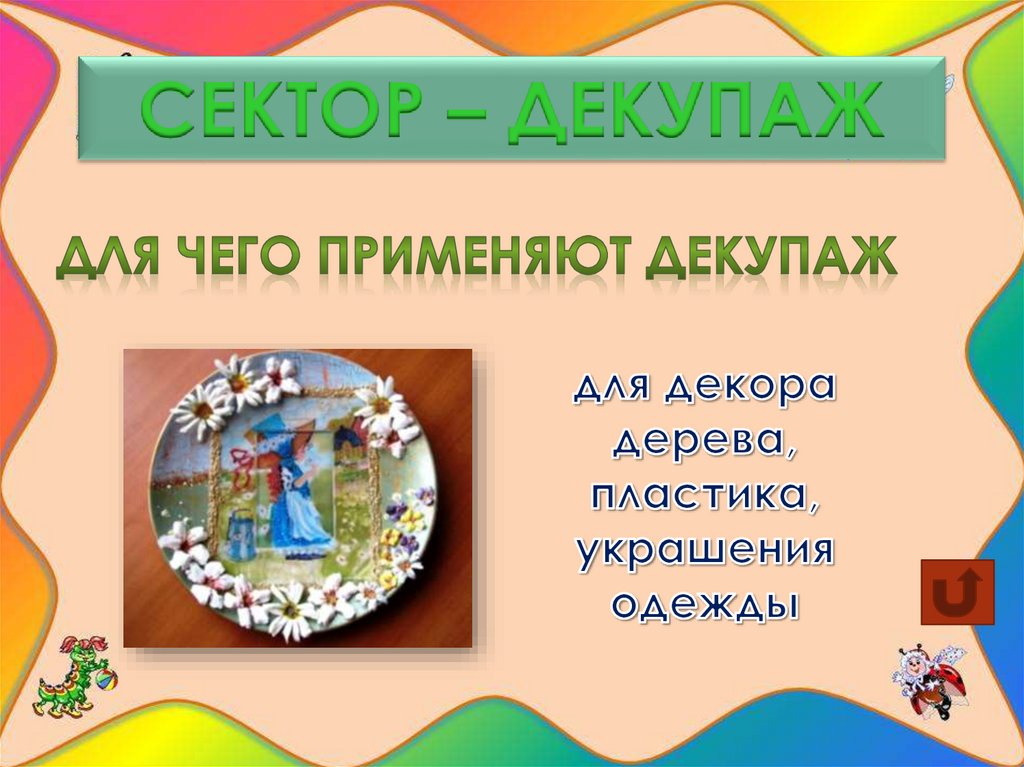 СЕКТОР – ДЕКУПАЖ

ДЛЯ ЧЕГО ПРИМЕНЯЮТ ДЕКУПАЖ

для декора дерева, пластика, украшения одежды